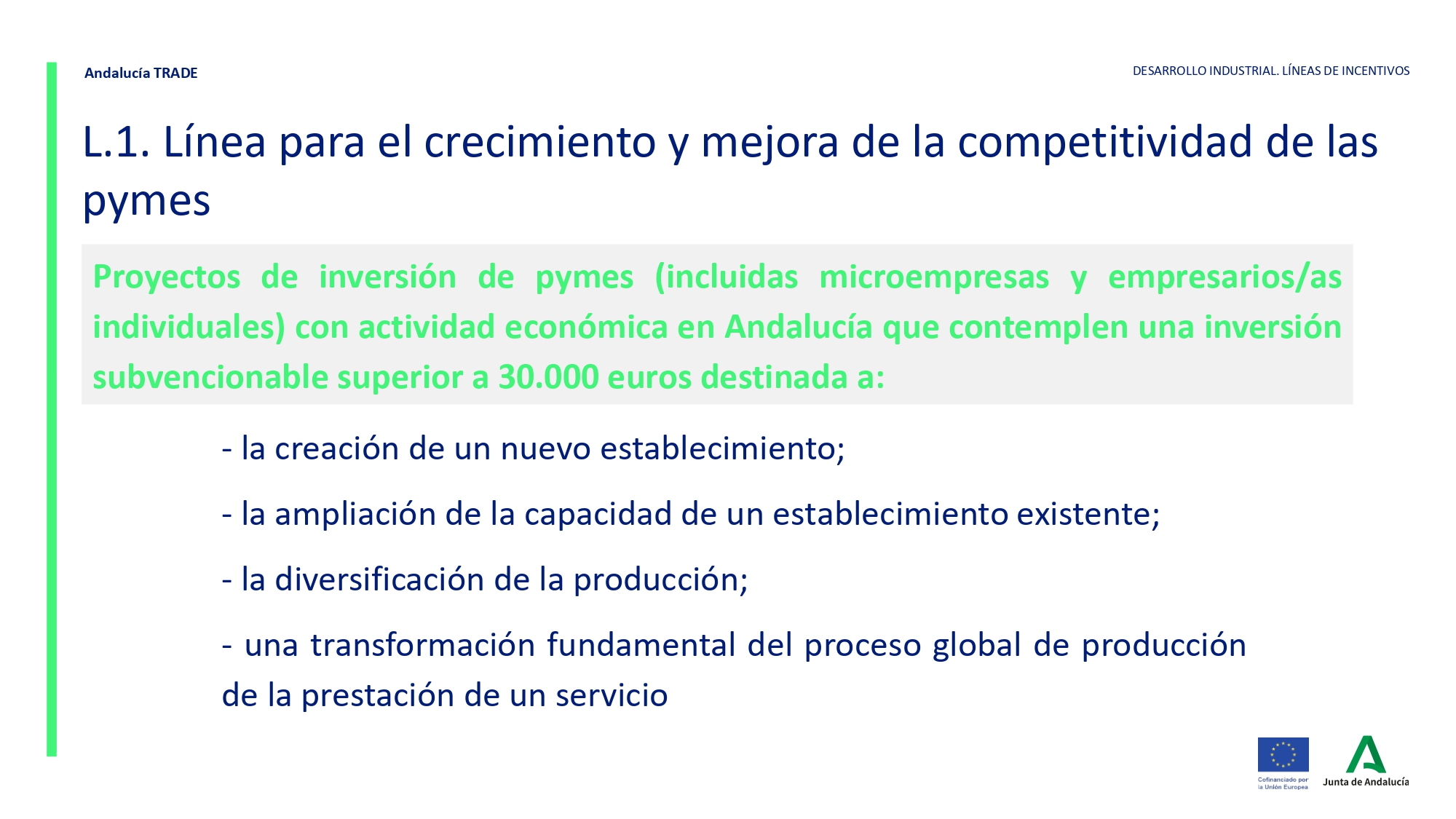 Andalucía TRADE

DESARROLLO INDUSTRIAL. LÍNEAS DE INCENTIVOS

L.1. Línea para el crecimiento y mejora de la competitividad de las pymes

Proyectos de inversión de pymes (incluidas microempresas y empresarios/as individuales) con actividad económica en Andalucía que contemplen una inversión subvencionable superior a 30.000 euros destinada a:

- la creación de un nuevo establecimiento;

- la ampliación de la capacidad de un establecimiento existente;

- la diversificación de la producción;

- una transformación fundamental del proceso global de producción de la prestación de un servicio

Cofinanciado por la Unión Europea

Junta de Andalucía